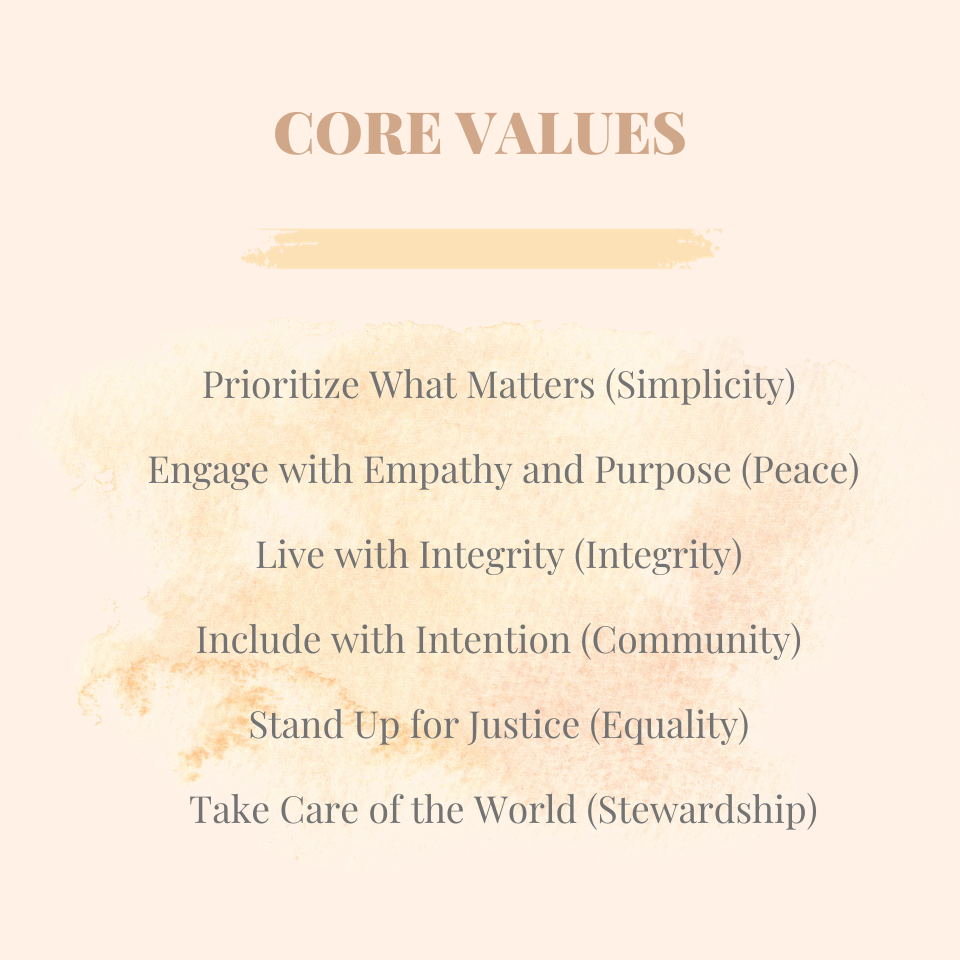 CORE VALUES

Prioritize What Matters (Simplicity)

Engage with Empathy and Purpose (Peace)

Live with Integrity (Integrity)

Include with Intention (Community)

Stand Up for Justice (Equality)

Take Care of the World (Stewardship)